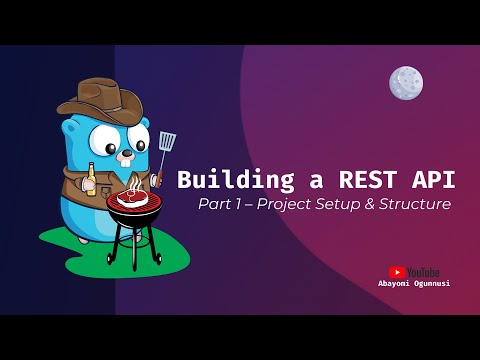 Building a REST API
Part 1 – Project Setup & Structure

YouTube
Abayomi Ogunnusi